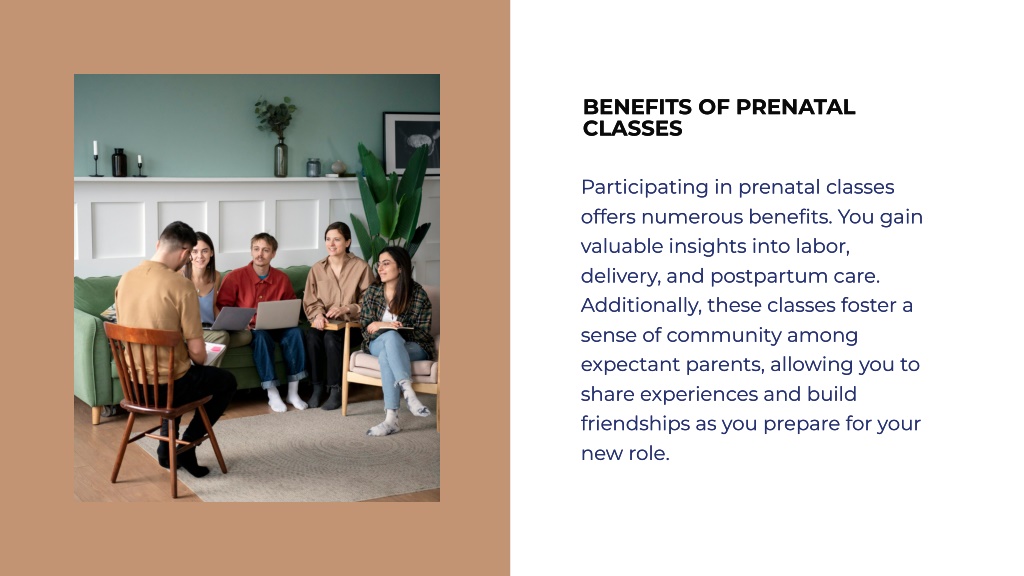 BENEFITS OF PRENATAL CLASSES

Participating in prenatal classes offers numerous benefits. You gain valuable insights into labor, delivery, and postpartum care. Additionally, these classes foster a sense of community among expectant parents, allowing you to share experiences and build friendships as you prepare for your new role.